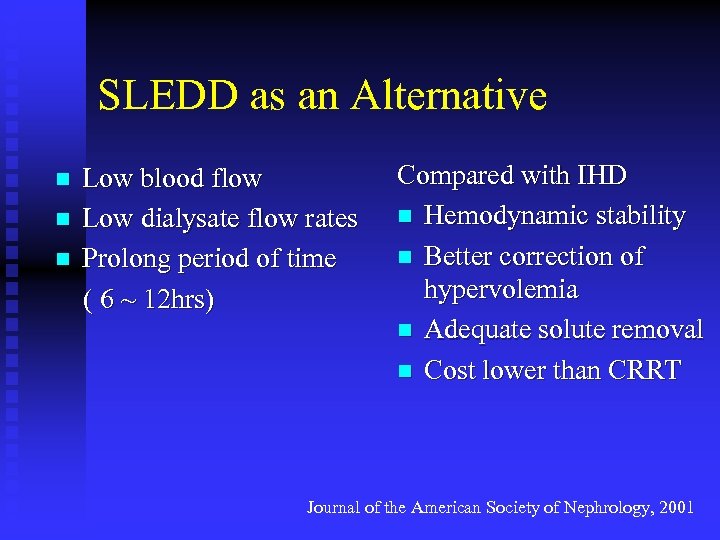 SLEDD as an Alternative

- Low blood flow
- Low dialysate flow rates
- Prolong period of time
( 6 ~ 12hrs)

Compared with IHD
- Hemodynamic stability
- Better correction of hypervolemia
- Adequate solute removal
- Cost lower than CRRT

Journal of the American Society of Nephrology, 2001